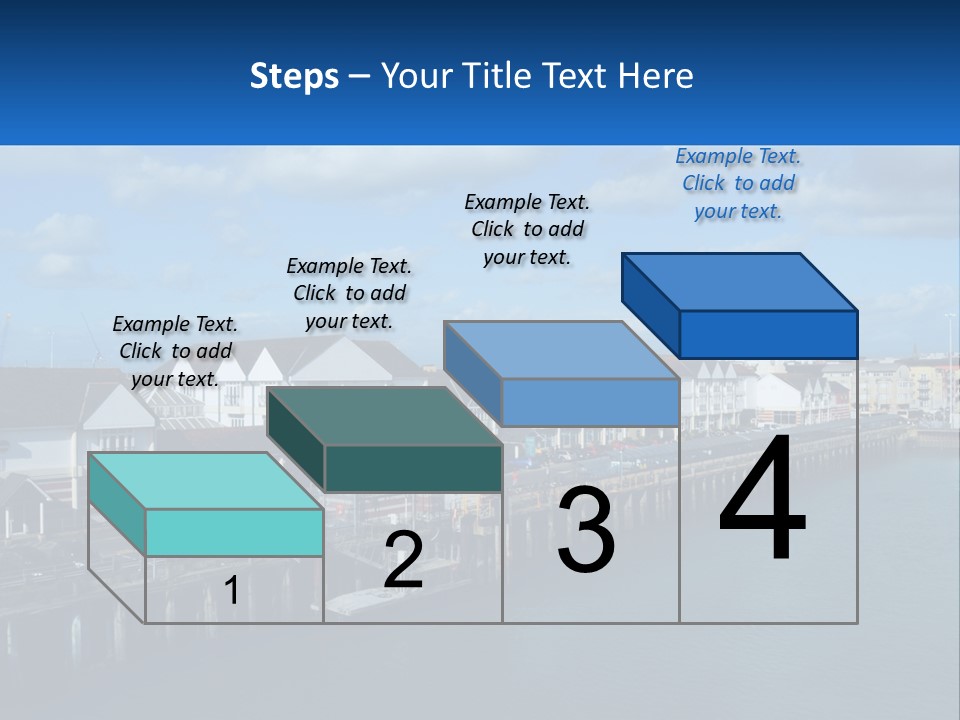 Steps – Your Title Text Here

Example Text. Click to add your text.

Example Text. Click to add your text.

Example Text. Click to add your text.

Example Text. Click to add your text.

1

2

3

4